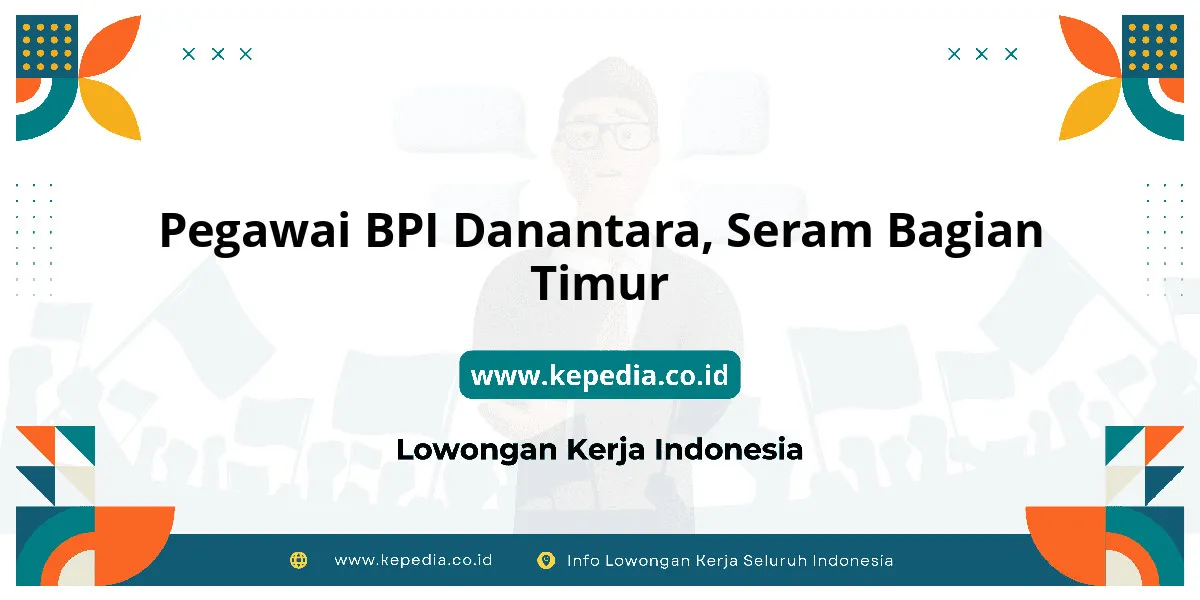 Pegawai BPI Danantara, Seram Bagian Timur

www.kepedia.co.id

Lowongan Kerja Indonesia

www.kepedia.co.id Info Lowongan Kerja Seluruh Indonesia